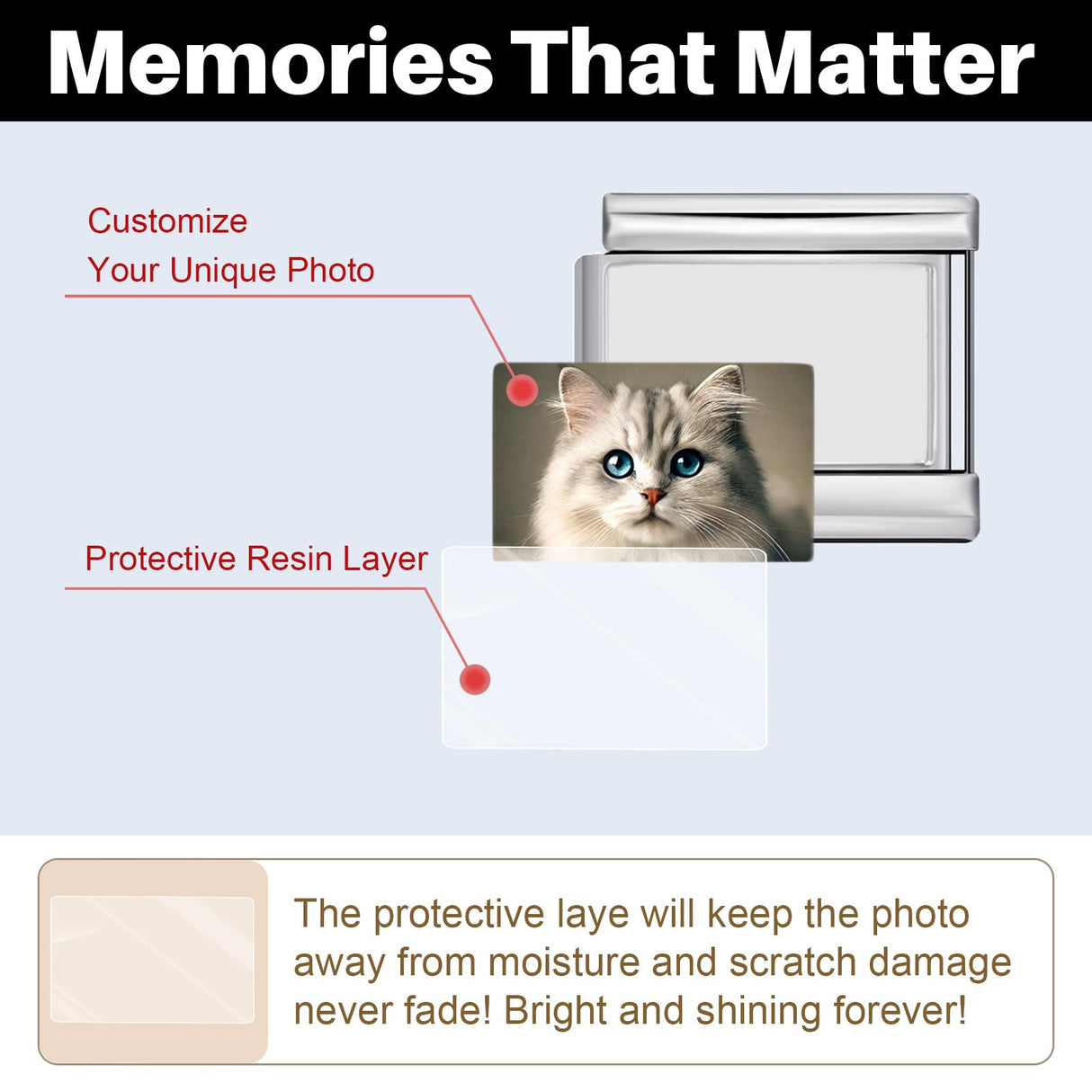 Memories That Matter

Customize
Your Unique Photo

Protective Resin Layer

The protective laye will keep the photo away from moisture and scratch damage never fade! Bright and shining forever!